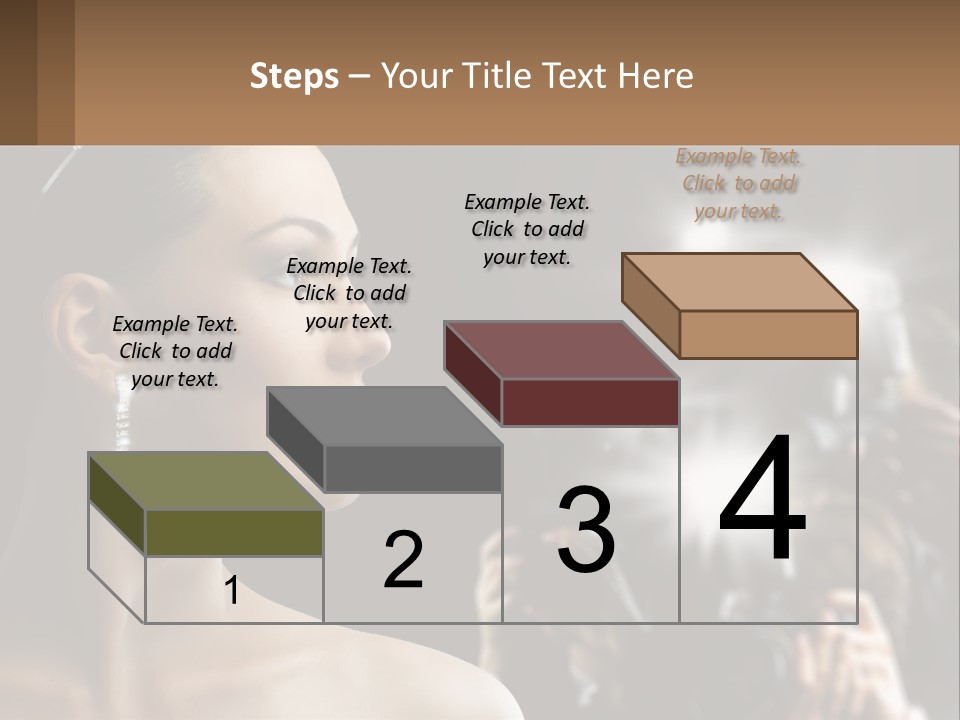 Steps – Your Title Text Here

Example Text. Click to add your text.

Example Text. Click to add your text.

Example Text. Click to add your text.

Example Text. Click to add your text.

1

2

3

4